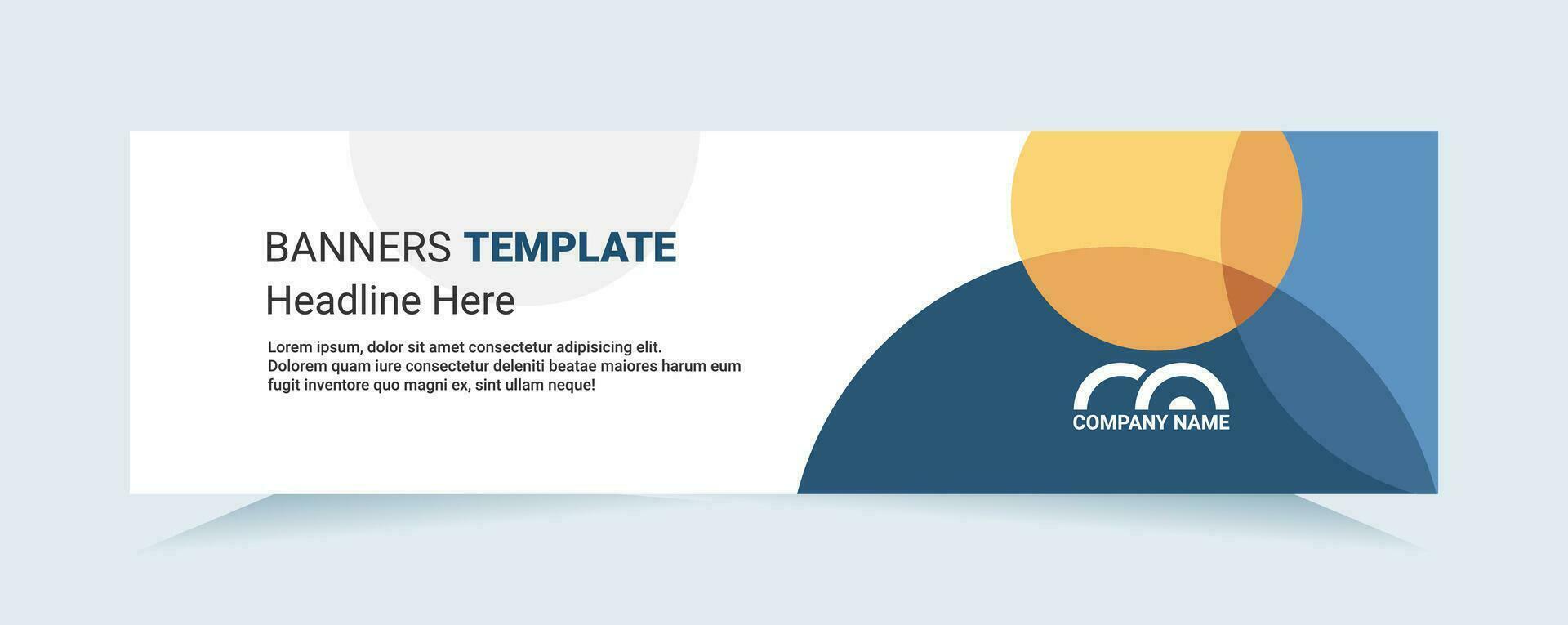 BANNERS TEMPLATE
Headline Here

Lorem ipsum, dolor sit amet consectetur adipisicing elit. Dolorem quam iure consectetur deleniti beatae maiores harum eum fugit inventore quo magni ex, sint ullam neque!

COMPANY NAME